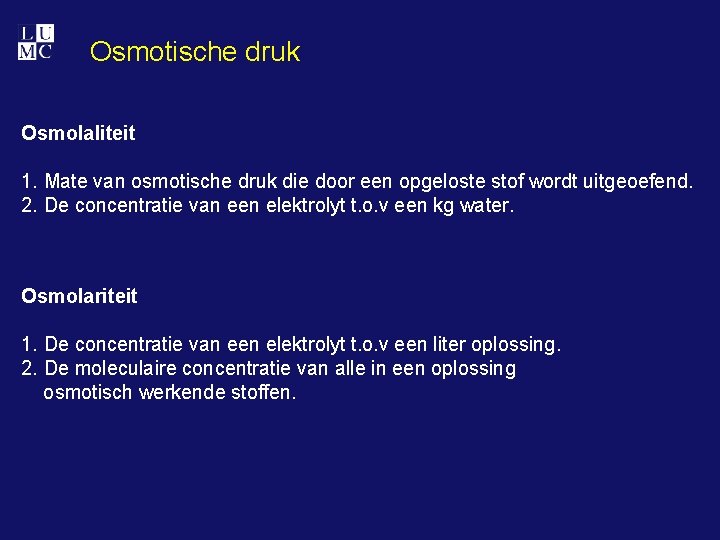 L U
M C

Osmotische druk

Osmolaliteit

1. Mate van osmotische druk die door een opgeloste stof wordt uitgeoefend.
2. De concentratie van een elektrolyt t.o.v een kg water.

Osmolariteit

1. De concentratie van een elektrolyt t.o.v een liter oplossing.
2. De moleculaire concentratie van alle in een oplossing osmotisch werkende stoffen.